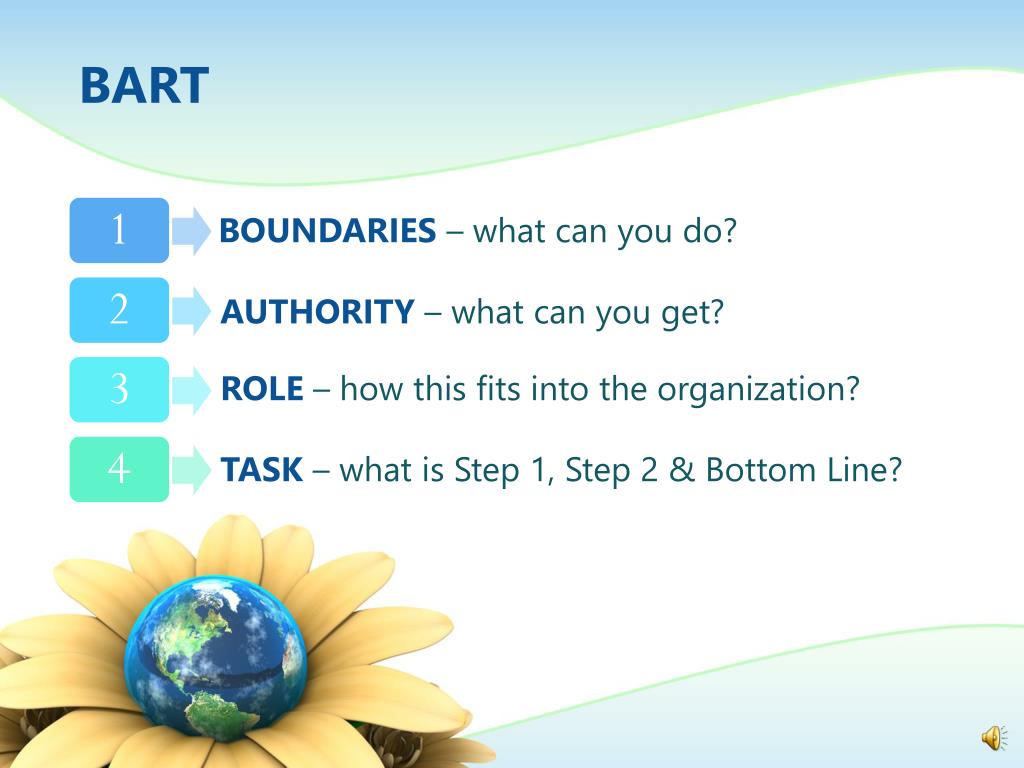 BART

1 BOUNDARIES – what can you do?

2 AUTHORITY – what can you get?

3 ROLE – how this fits into the organization?

4 TASK – what is Step 1, Step 2 & Bottom Line?